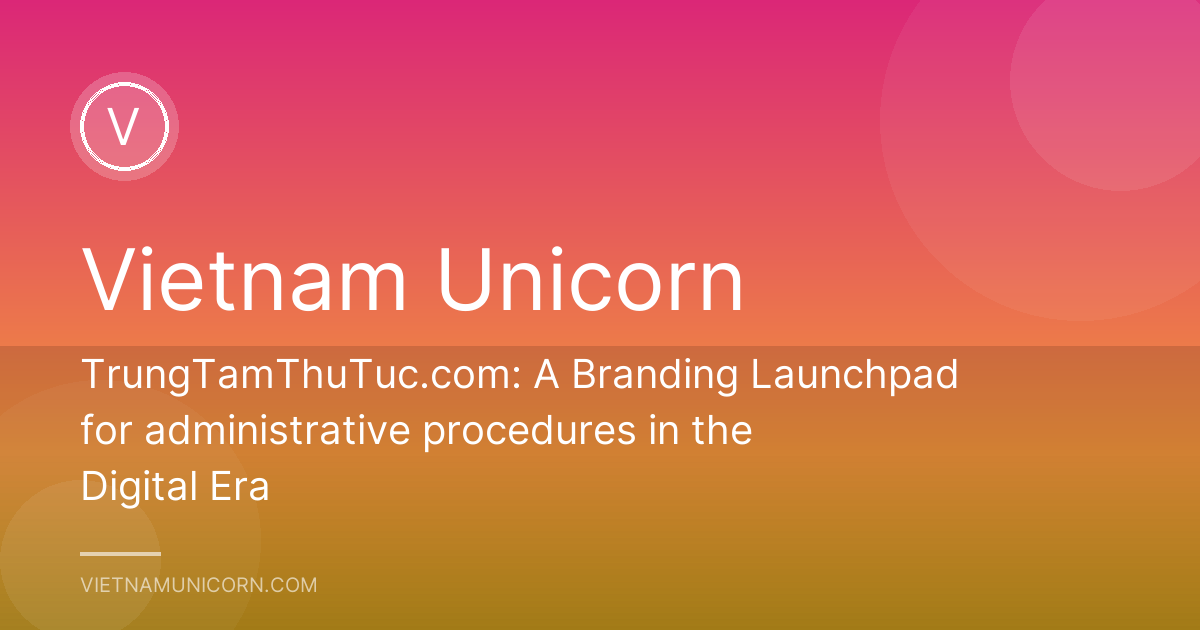 V

Vietnam Unicorn

TrungTamThuTuc.com: A Branding Launchpad for administrative procedures in the Digital Era

VIETNAMUNICORN.COM